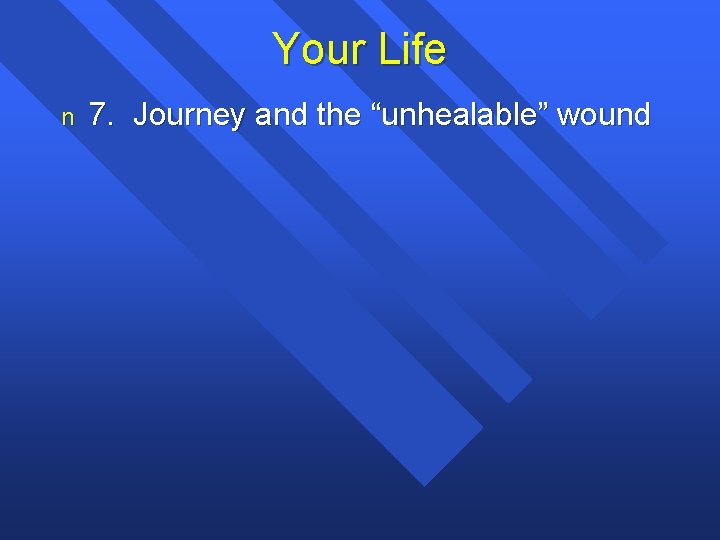 Your Life

n 7. Journey and the “unhealable” wound